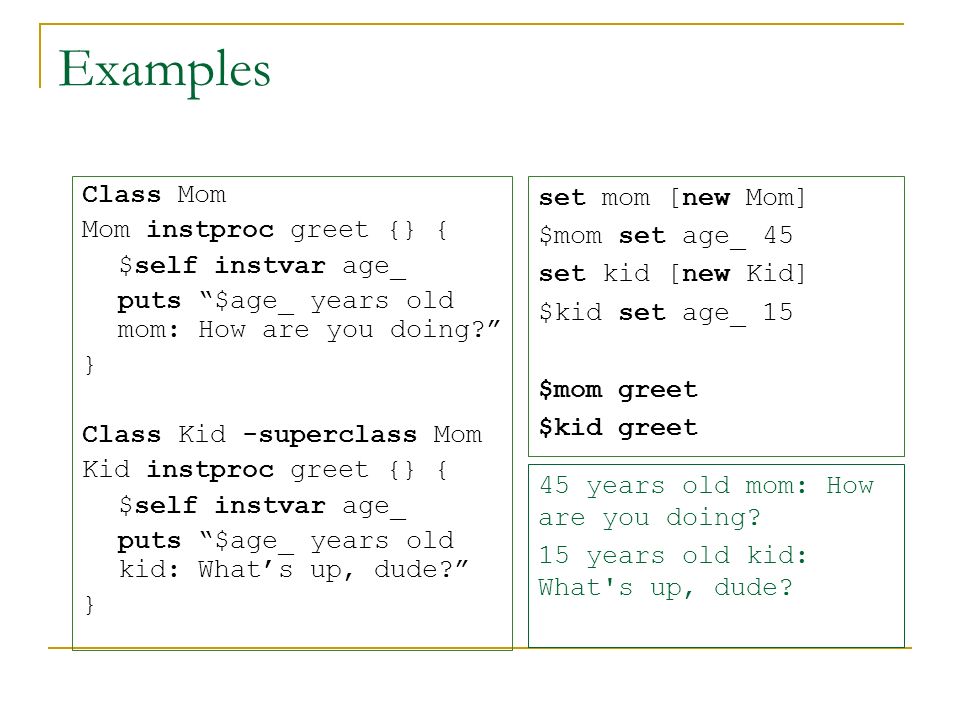 Examples

Class Mom
Mom instproc greet {} {
$self instvar age_
puts “$age_ years old mom: How are you doing?”
}

Class Kid -superclass Mom
Kid instproc greet {} {
$self instvar age_
puts “$age_ years old kid: What’s up, dude?”
}

set mom [new Mom]
$mom set age_ 45
set kid [new Kid]
$kid set age_ 15

$mom greet
$kid greet

45 years old mom: How are you doing?
15 years old kid: What's up, dude?